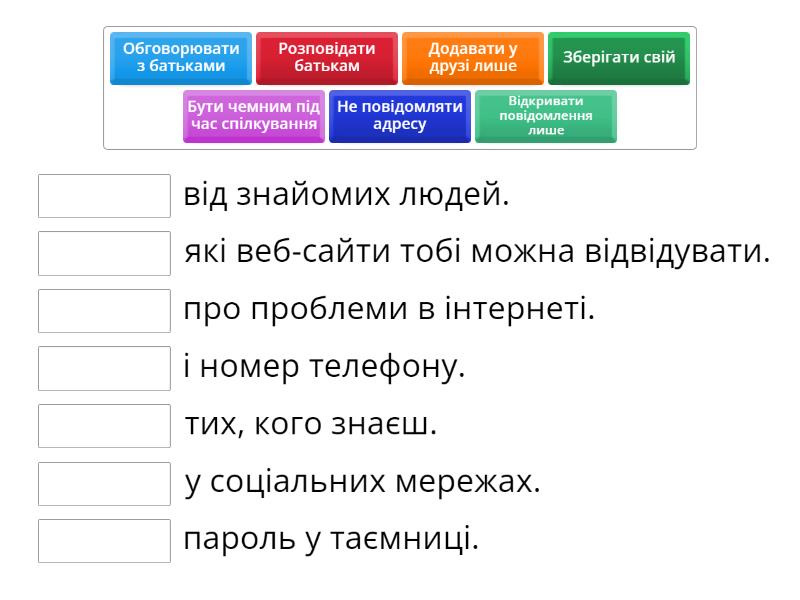 Обговорювати з батьками
Розповідати батькам
Додавати у друзі лише
Зберігати свій
Бути чемним під час спілкування
Не повідомляти адресу
Відкривати повідомлення лише

від знайомих людей.
які веб-сайти тобі можна відвідувати.
про проблеми в інтернеті.
і номер телефону.
тих, кого знаєш.
у соціальних мережах.
пароль у таємниці.